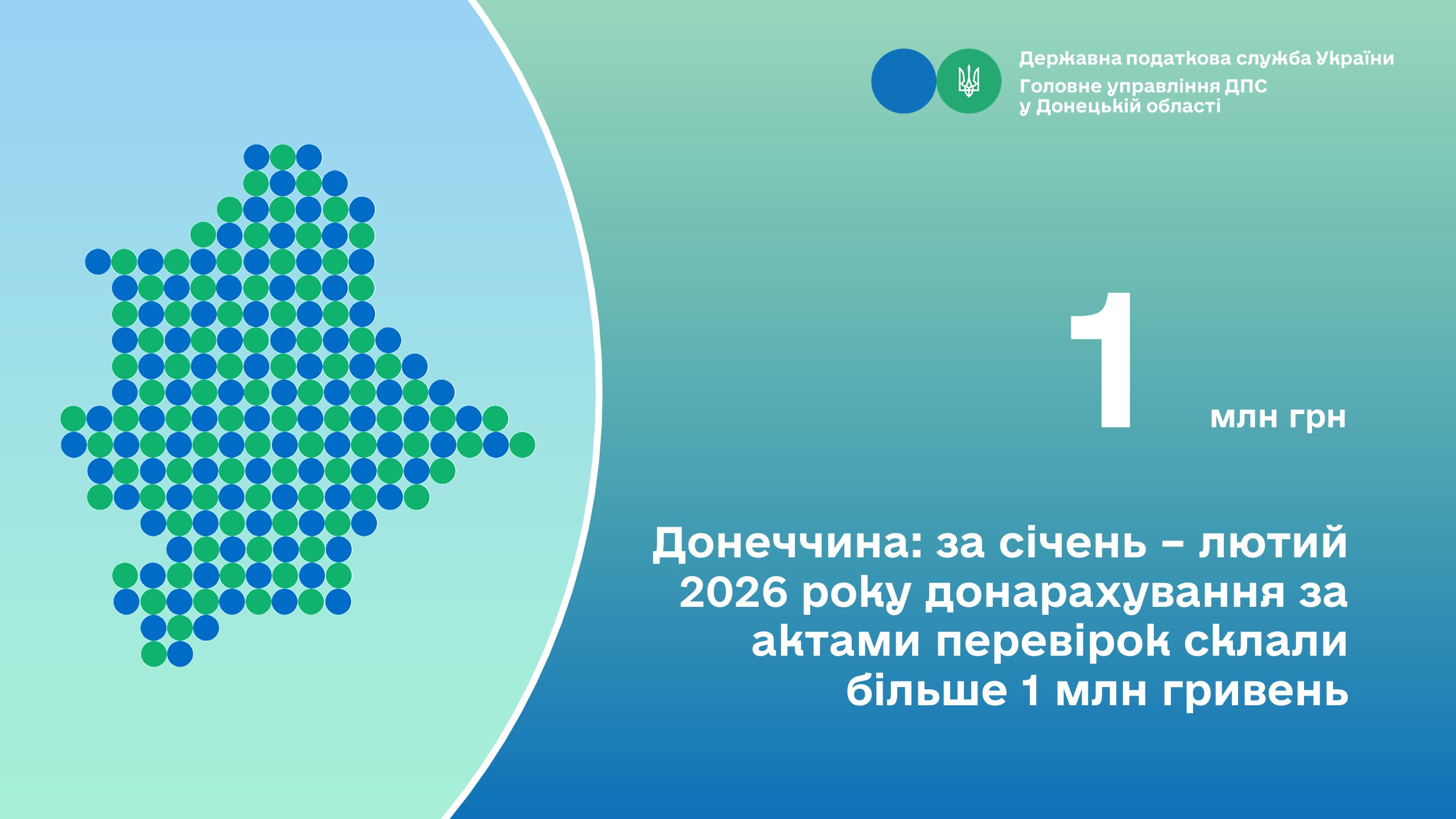 Державна податкова служба України
Головне управління ДПС у Донецькій області

1 млн грн

Донеччина: за січень – лютий 2026 року донарахування за актами перевірок склали більше 1 млн гривень